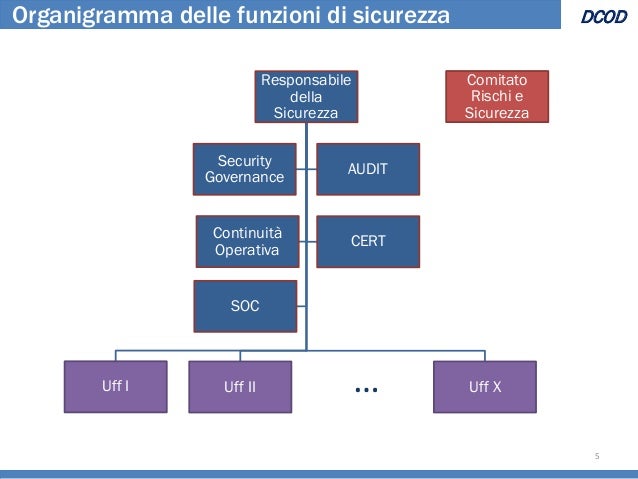 Organigramma delle funzioni di sicurezza

DCOD

Responsabile della Sicurezza

Comitato Rischi e Sicurezza

Security Governance

AUDIT

Continuità Operativa

CERT

SOC

Uff I

Uff II

…

Uff X

5